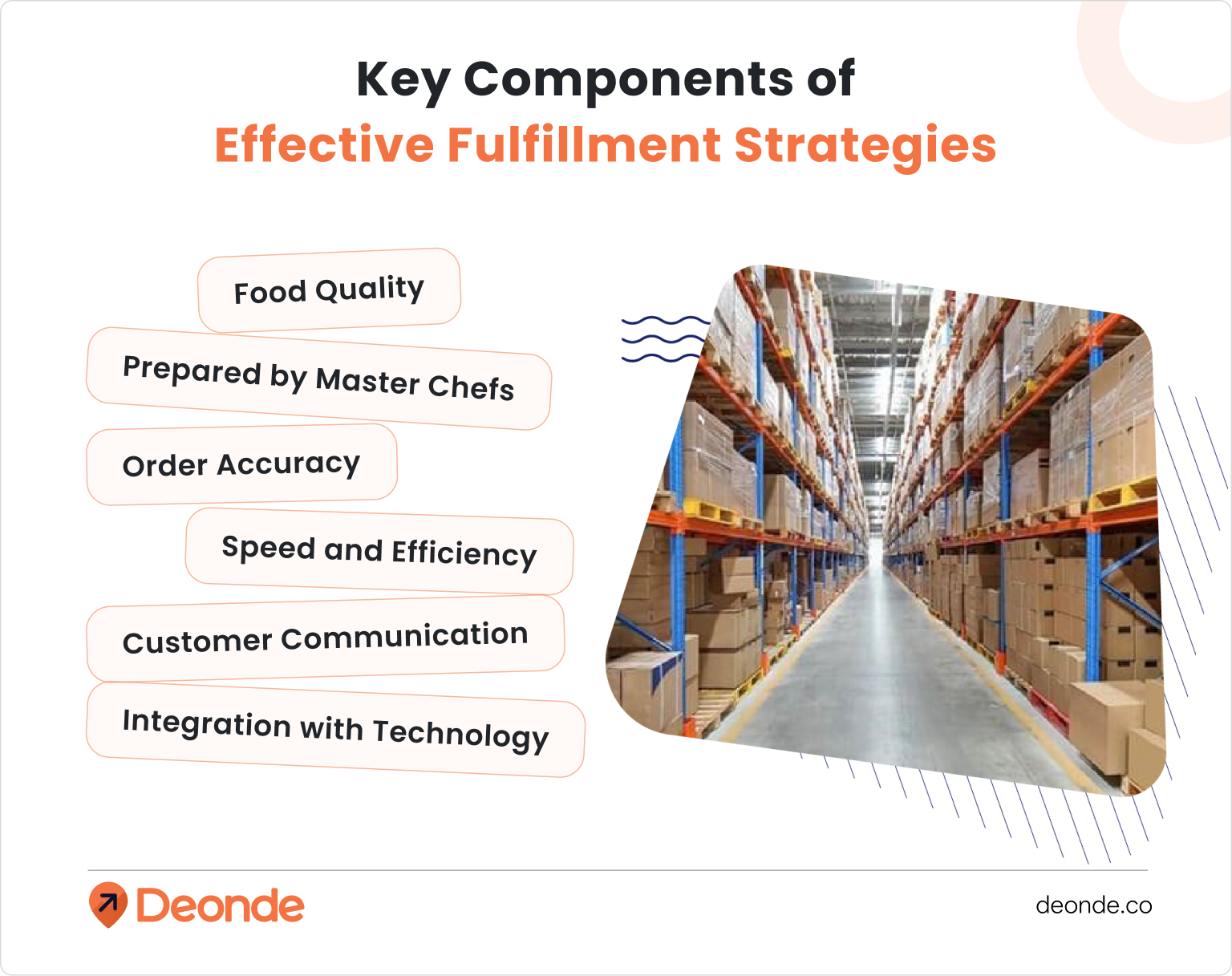 Key Components of
Effective Fulfillment Strategies

Food Quality

Prepared by Master Chefs

Order Accuracy

Speed and Efficiency

Customer Communication

Integration with Technology

Deonde

deonde.co